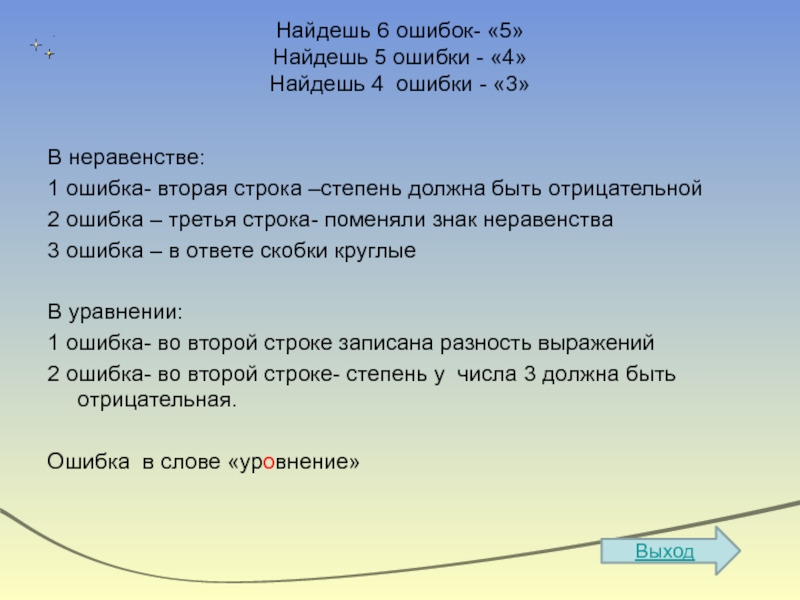 Найдешь 6 ошибок- «5»
Найдешь 5 ошибки - «4»
Найдешь 4 ошибки - «3»

В неравенстве:
1 ошибка- вторая строка –степень должна быть отрицательной
2 ошибка – третья строка- поменяли знак неравенства
3 ошибка – в ответе скобки круглые

В уравнении:
1 ошибка- во второй строке записана разность выражений
2 ошибка- во второй строке- степень у числа 3 должна быть отрицательная.

Ошибка в слове «уровнение»

Выход